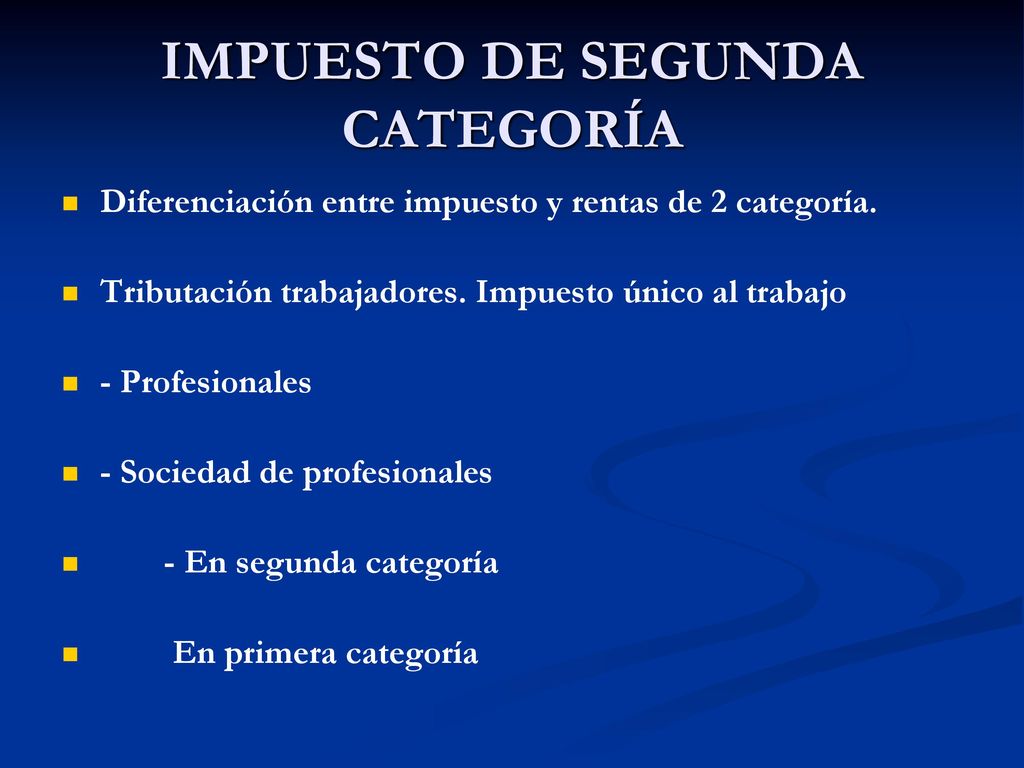 IMPUESTO DE SEGUNDA CATEGORÍA

Diferenciación entre impuesto y rentas de 2 categoría.

Tributación trabajadores. Impuesto único al trabajo

- Profesionales

- Sociedad de profesionales

- En segunda categoría

En primera categoría